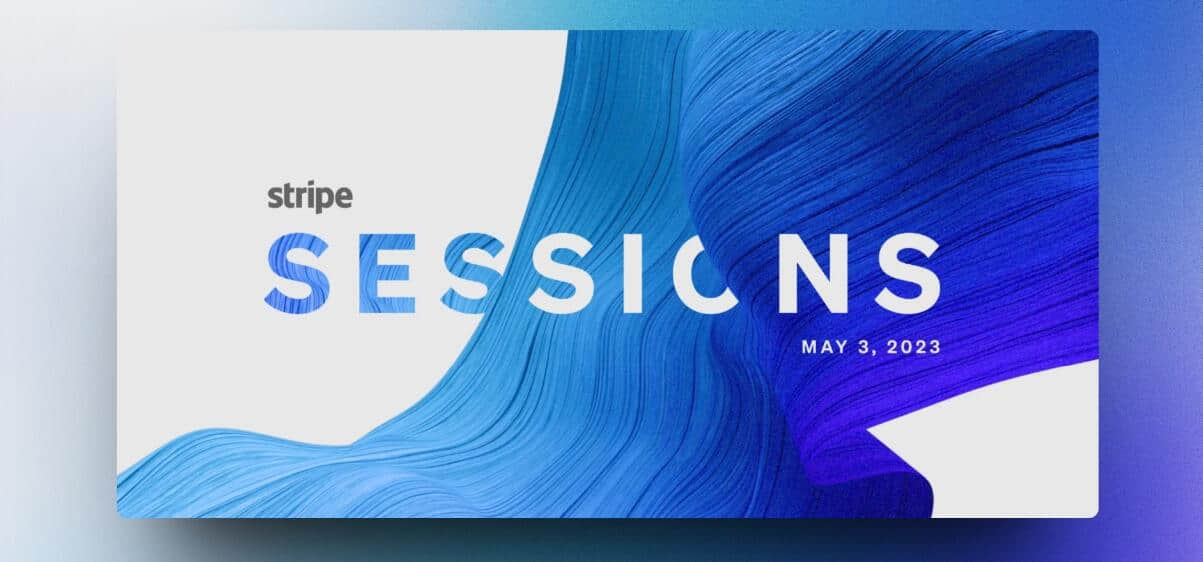 stripe
SESSIONS
MAY 3, 2023